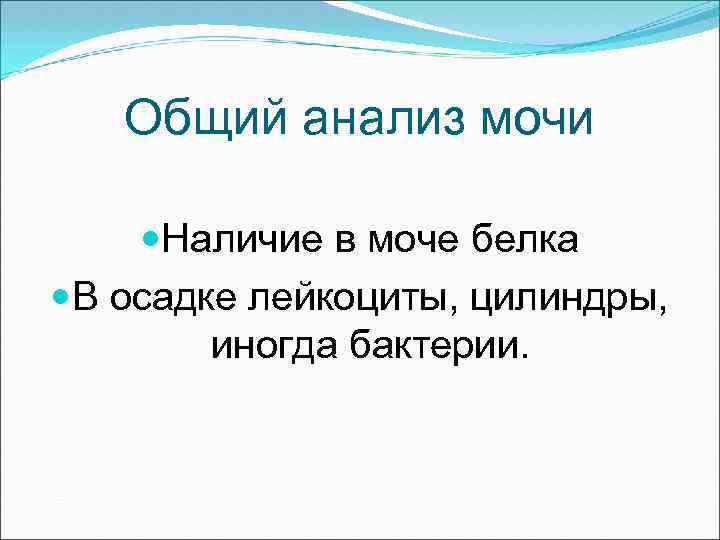 Общий анализ мочи

- Наличие в моче белка
- В осадке лейкоциты, цилиндры, иногда бактерии.